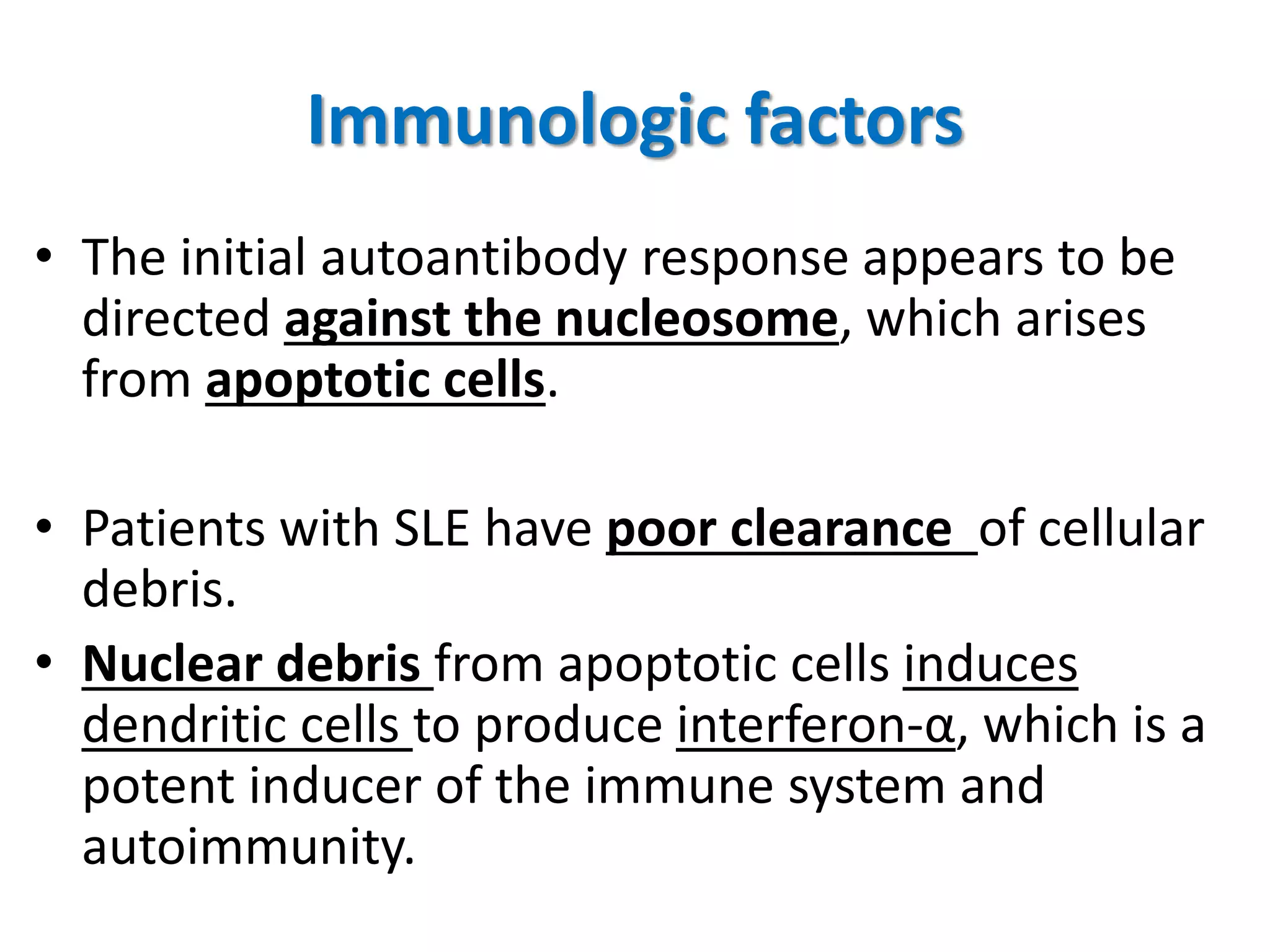 Immunologic factors

• The initial autoantibody response appears to be directed against the nucleosome, which arises from apoptotic cells.

• Patients with SLE have poor clearance of cellular debris.

• Nuclear debris from apoptotic cells induces dendritic cells to produce interferon-α, which is a potent inducer of the immune system and autoimmunity.